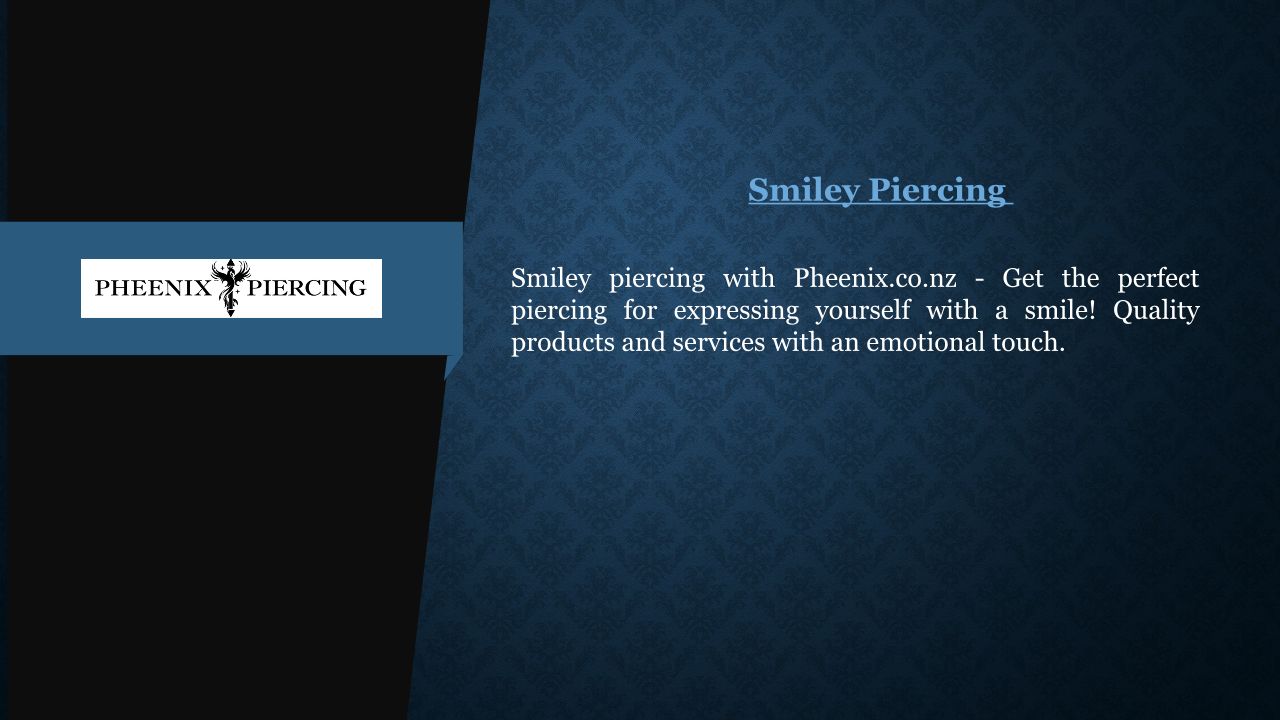 PHEENIX PIERCING

Smiley Piercing

Smiley piercing with Pheenix.co.nz - Get the perfect piercing for expressing yourself with a smile! Quality products and services with an emotional touch.